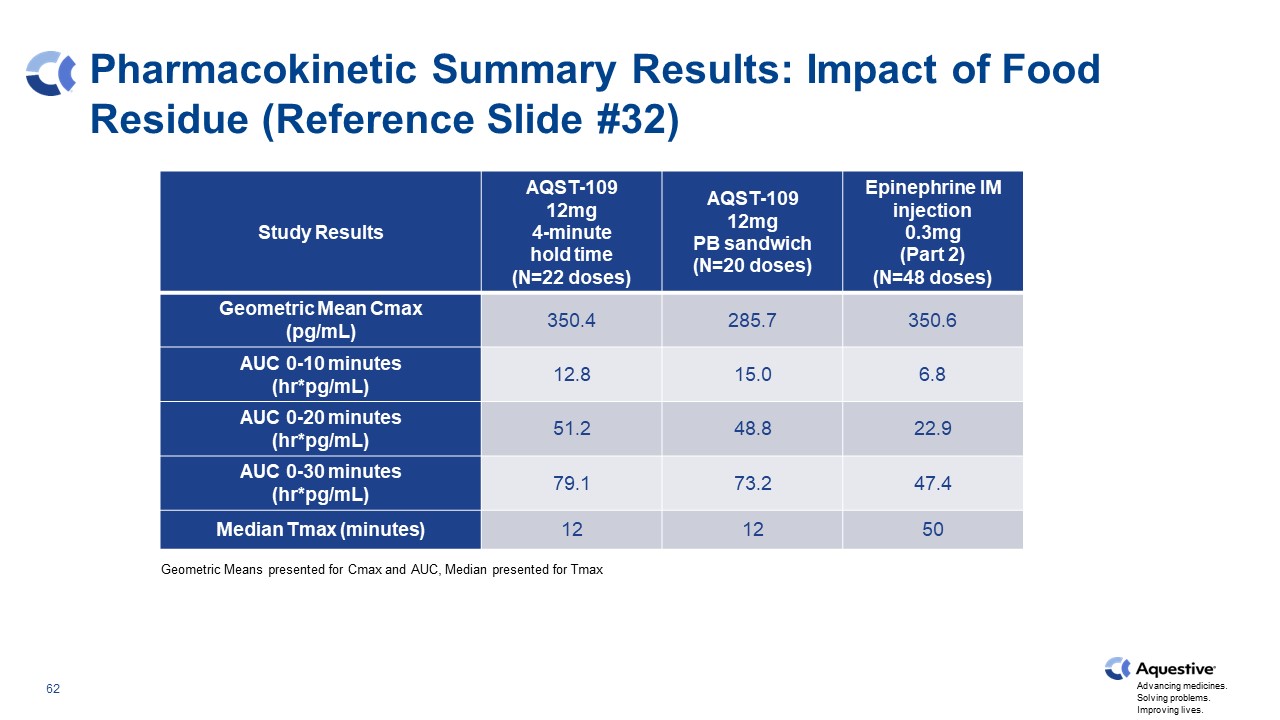 Pharmacokinetic Summary Results: Impact of Food Residue (Reference Slide #32)

| Study Results | AQST-109 12mg 4-minute hold time (N=22 doses) | AQST-109 12mg PB sandwich (N=20 doses) | Epinephrine IM injection 0.3mg (Part 2) (N=48 doses) |
|---|---|---|---|
| Geometric Mean Cmax (pg/mL) | 350.4 | 285.7 | 350.6 |
| AUC 0-10 minutes (hr*pg/mL) | 12.8 | 15.0 | 6.8 |
| AUC 0-20 minutes (hr*pg/mL) | 51.2 | 48.8 | 22.9 |
| AUC 0-30 minutes (hr*pg/mL) | 79.1 | 73.2 | 47.4 |
| Median Tmax (minutes) | 12 | 12 | 50 |

Geometric Means presented for Cmax and AUC, Median presented for Tmax

62

Aquestive
Advancing medicines.
Solving problems.
Improving lives.